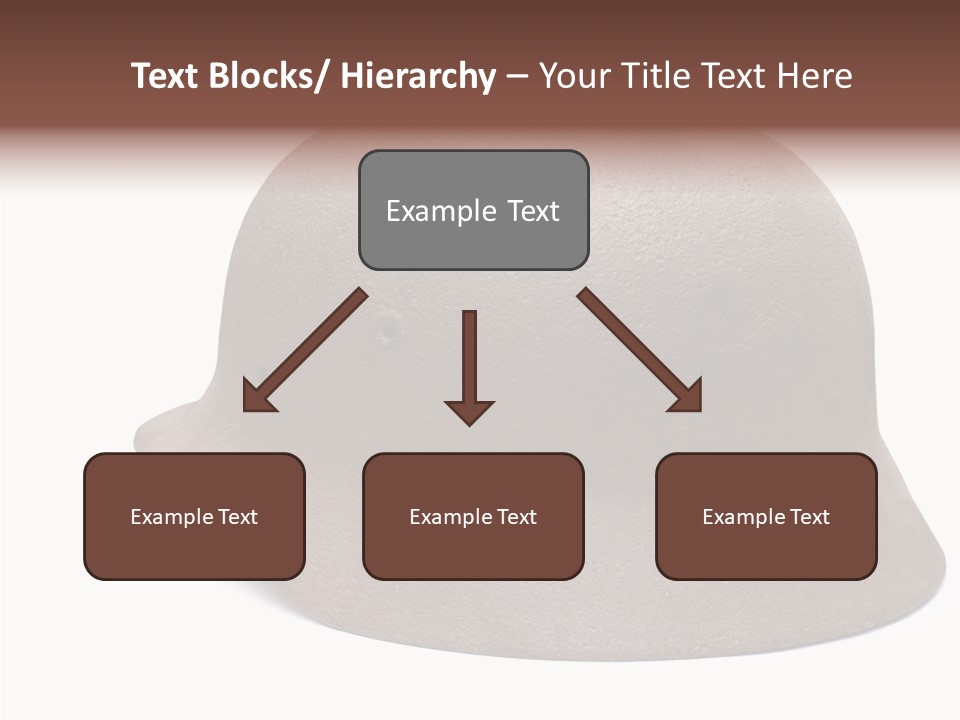 Text Blocks/ Hierarchy – Your Title Text Here

Example Text

Example Text

Example Text

Example Text